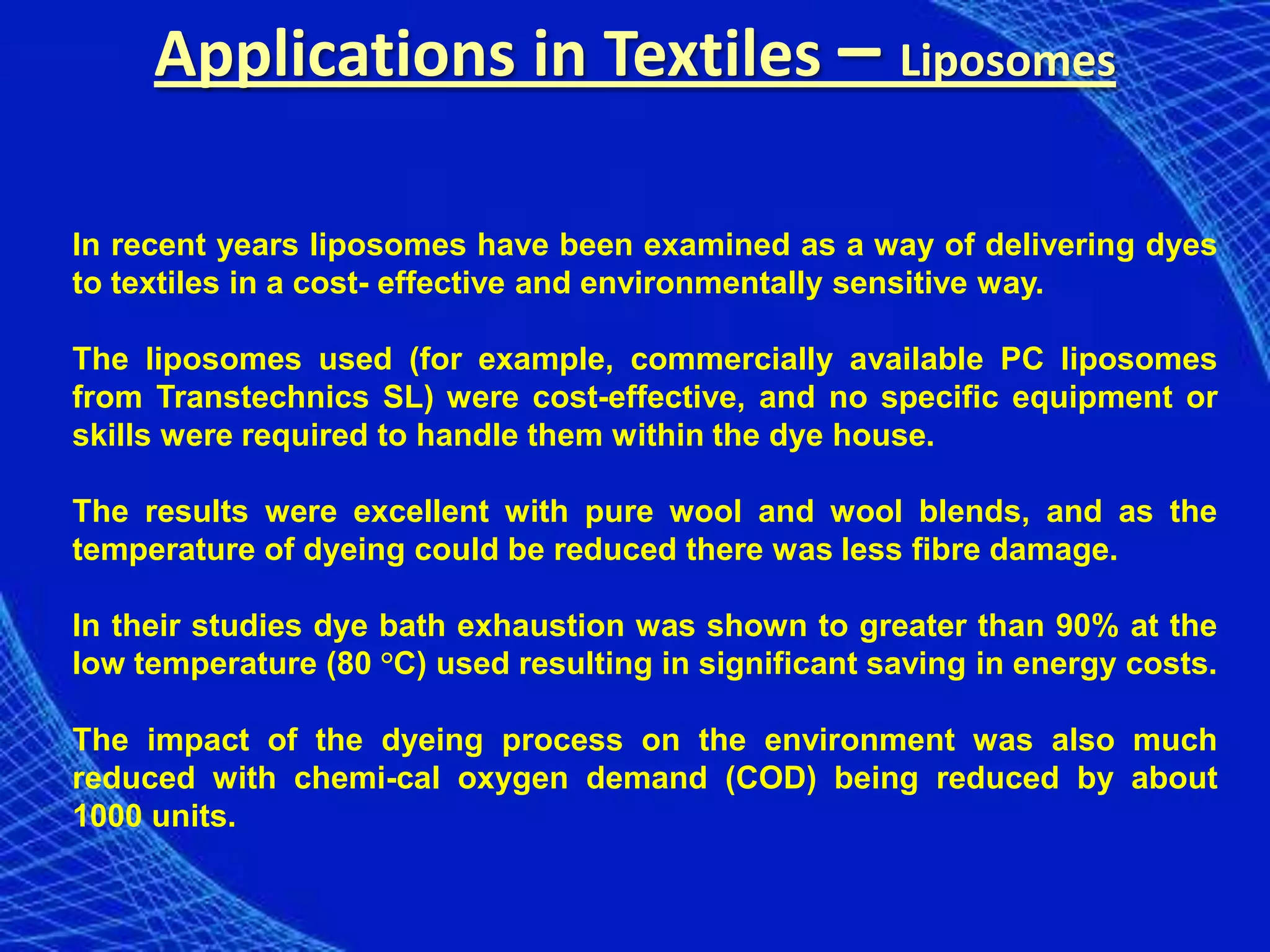 Applications in Textiles – Liposomes

In recent years liposomes have been examined as a way of delivering dyes to textiles in a cost- effective and environmentally sensitive way.

The liposomes used (for example, commercially available PC liposomes from Transtechnics SL) were cost-effective, and no specific equipment or skills were required to handle them within the dye house.

The results were excellent with pure wool and wool blends, and as the temperature of dyeing could be reduced there was less fibre damage.

In their studies dye bath exhaustion was shown to greater than 90% at the low temperature (80 °C) used resulting in significant saving in energy costs.

The impact of the dyeing process on the environment was also much reduced with chemi-cal oxygen demand (COD) being reduced by about 1000 units.